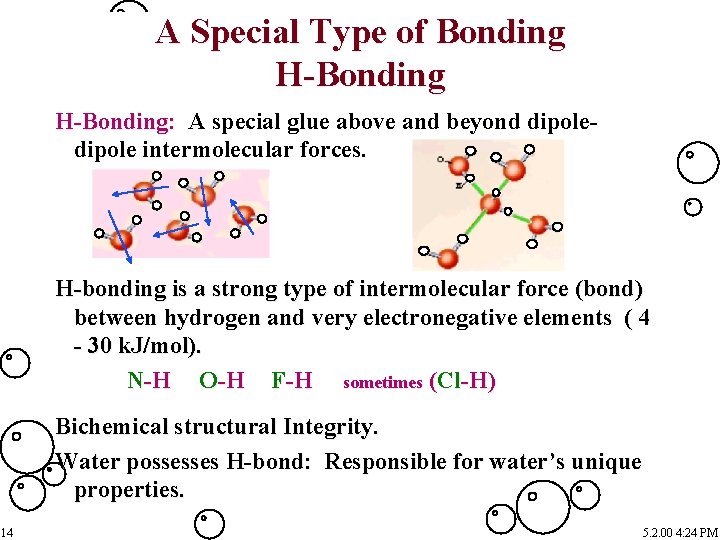 A Special Type of Bonding
H-Bonding

H-Bonding: A special glue above and beyond dipole-dipole intermolecular forces.

H-bonding is a strong type of intermolecular force (bond) between hydrogen and very electronegative elements ( 4 - 30 kJ/mol).

N-H O-H F-H sometimes (Cl-H)

Bichemical structural Integrity.

Water possesses H-bond: Responsible for water's unique properties.

14

5.2.00 4:24 PM